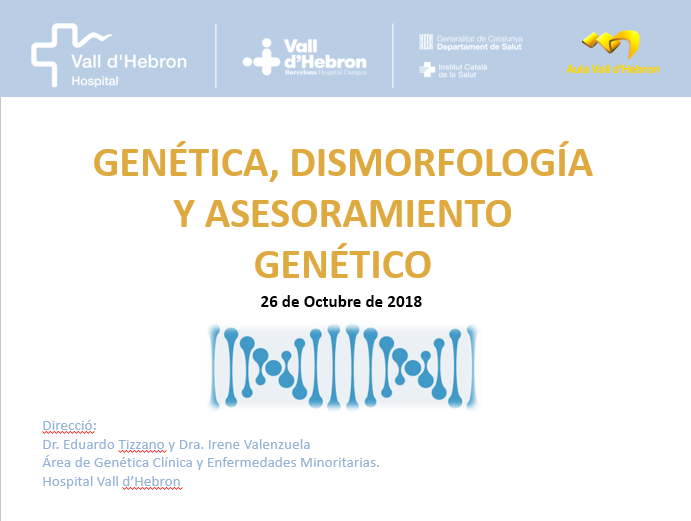 Vall d'Hebron
Hospital

Vall d'Hebron
Barcelona Hospital Campus

Generalitat de Catalunya
Departament de Salut

Institut Català
de la Salut

Aula Vall d'Hebron

GENÉTICA, DISMORFOLOGÍA Y ASESORAMIENTO GENÉTICO

26 de Octubre de 2018

Direcció:
Dr. Eduardo Tizzano y Dra. Irene Valenzuela
Área de Genética Clínica y Enfermedades Minoritarias.
Hospital Vall d'Hebron